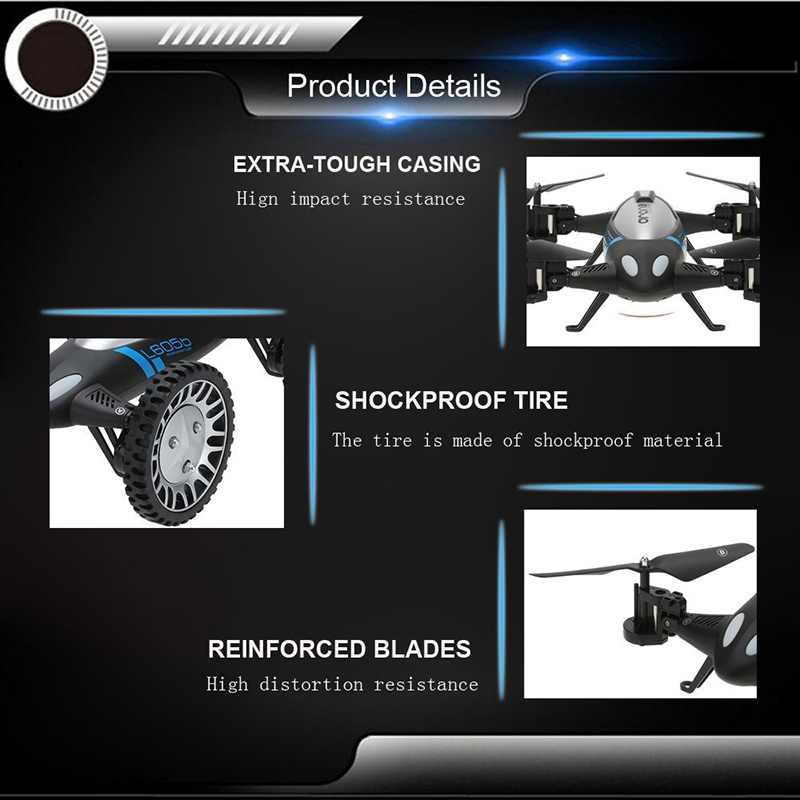 Product Details

EXTRA-TOUGH CASING

Hign impact resistance

L6055

SHOCKPROOF TIRE

The tire is made of shockproof material

REINFORCED BLADES

High distortion resistance